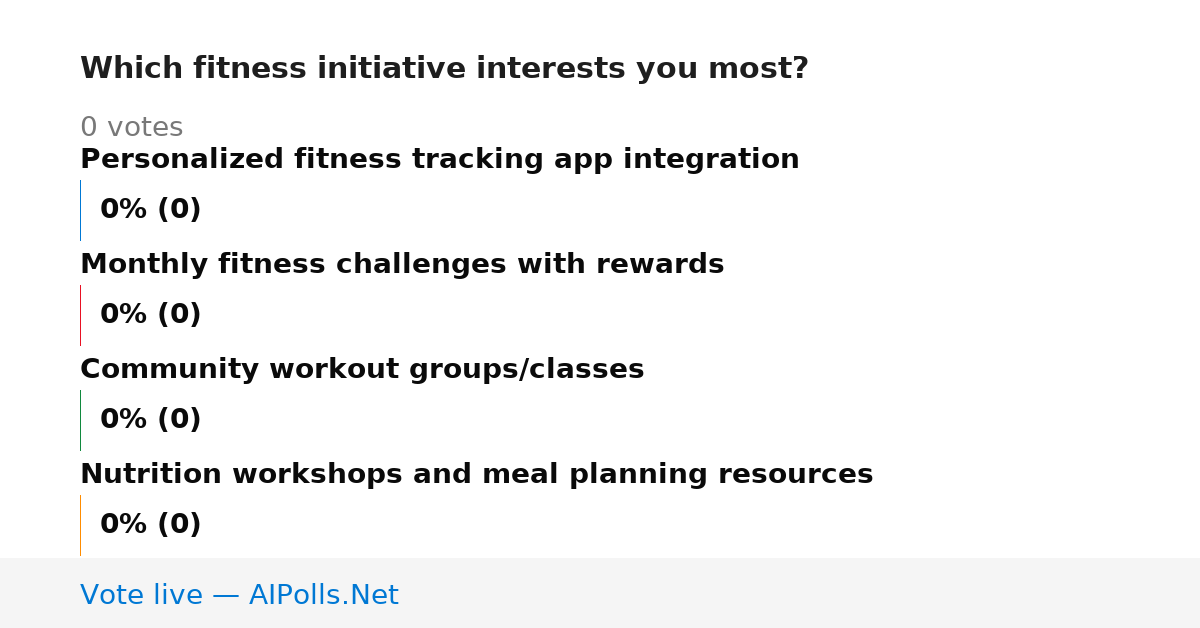 Which fitness initiative interests you most?

0 votes

Personalized fitness tracking app integration

0% (0)

Monthly fitness challenges with rewards

0% (0)

Community workout groups/classes

0% (0)

Nutrition workshops and meal planning resources

0% (0)

Vote live — AIPolls.Net